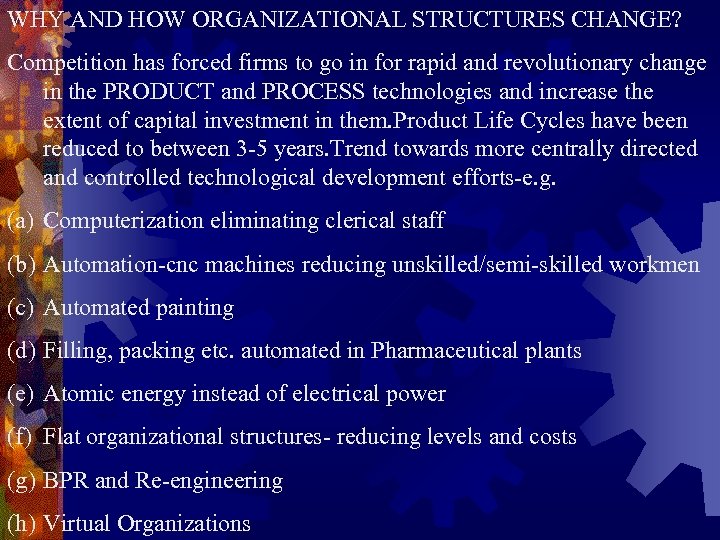 WHY AND HOW ORGANIZATIONAL STRUCTURES CHANGE?

Competition has forced firms to go in for rapid and revolutionary change in the PRODUCT and PROCESS technologies and increase the extent of capital investment in them.Product Life Cycles have been reduced to between 3-5 years.Trend towards more centrally directed and controlled technological development efforts-e.g.

(a) Computerization eliminating clerical staff

(b) Automation-cnc machines reducing unskilled/semi-skilled workmen

(c) Automated painting

(d) Filling, packing etc. automated in Pharmaceutical plants

(e) Atomic energy instead of electrical power

(f) Flat organizational structures- reducing levels and costs

(g) BPR and Re-engineering

(h) Virtual Organizations